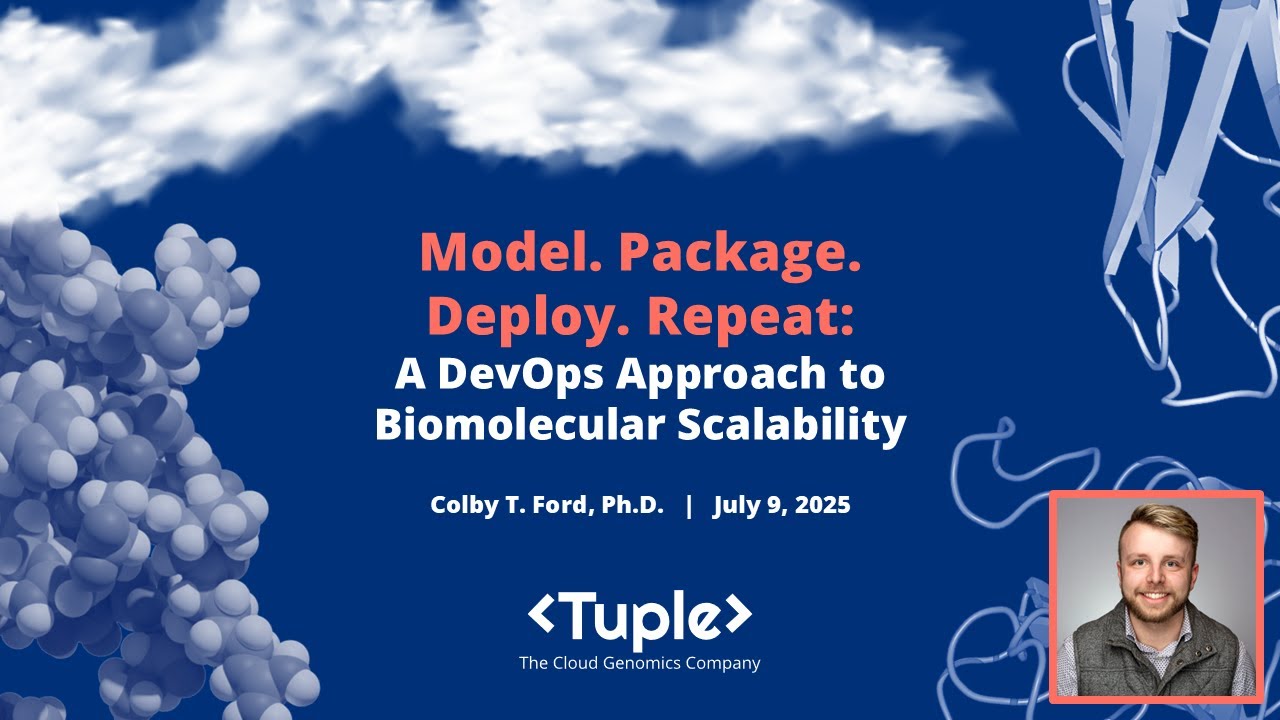 Model. Package. Deploy. Repeat:
A DevOps Approach to Biomolecular Scalability

Colby T. Ford, Ph.D. | July 9, 2025

<Tuple>
The Cloud Genomics Company